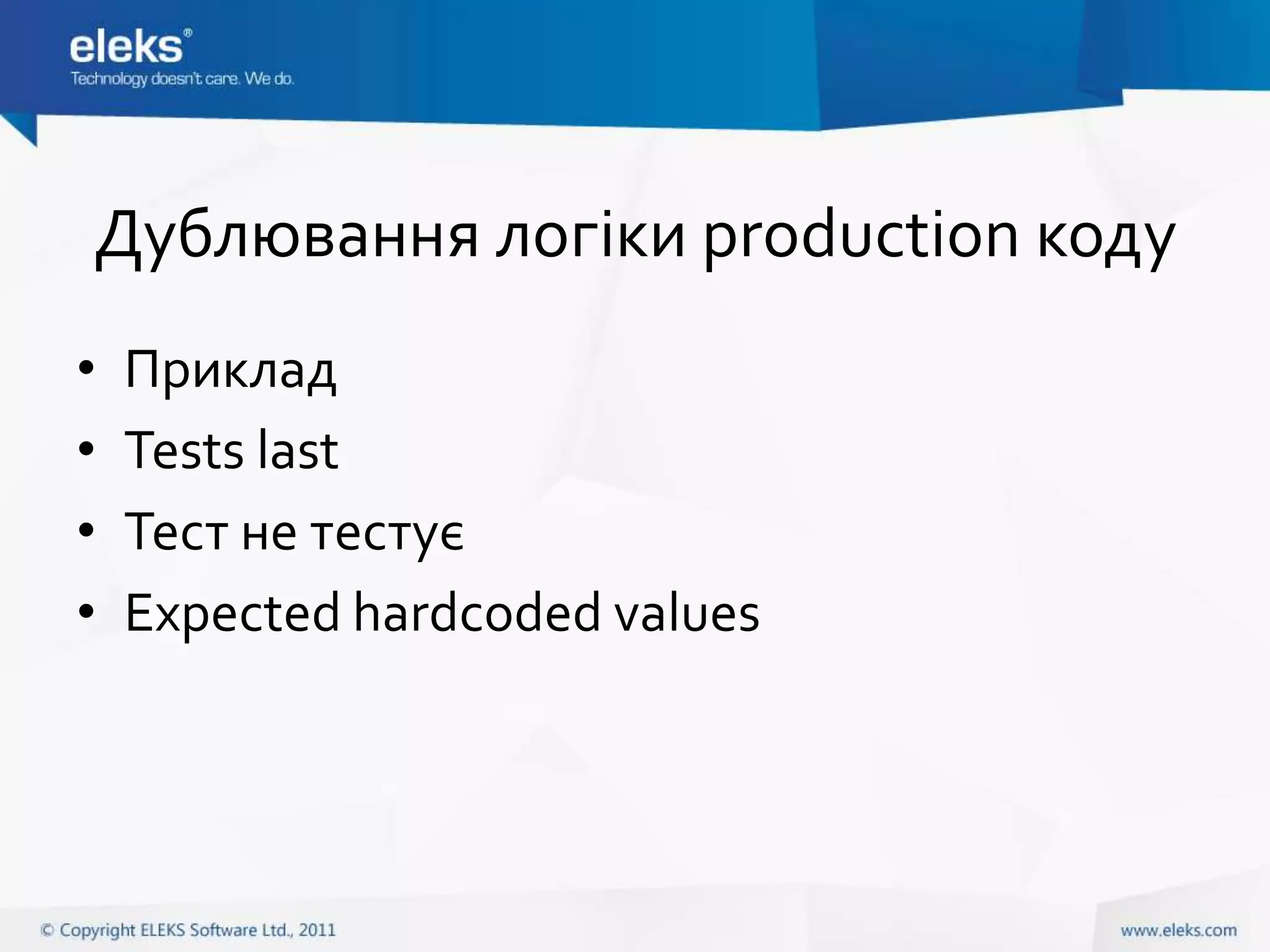 eleks®
Technology doesn't care. We do.

Дублювання логіки production коду

• Приклад
• Tests last
• Тест не тестує
• Expected hardcoded values

© Copyright ELEKS Software Ltd., 2011

www.eleks.com